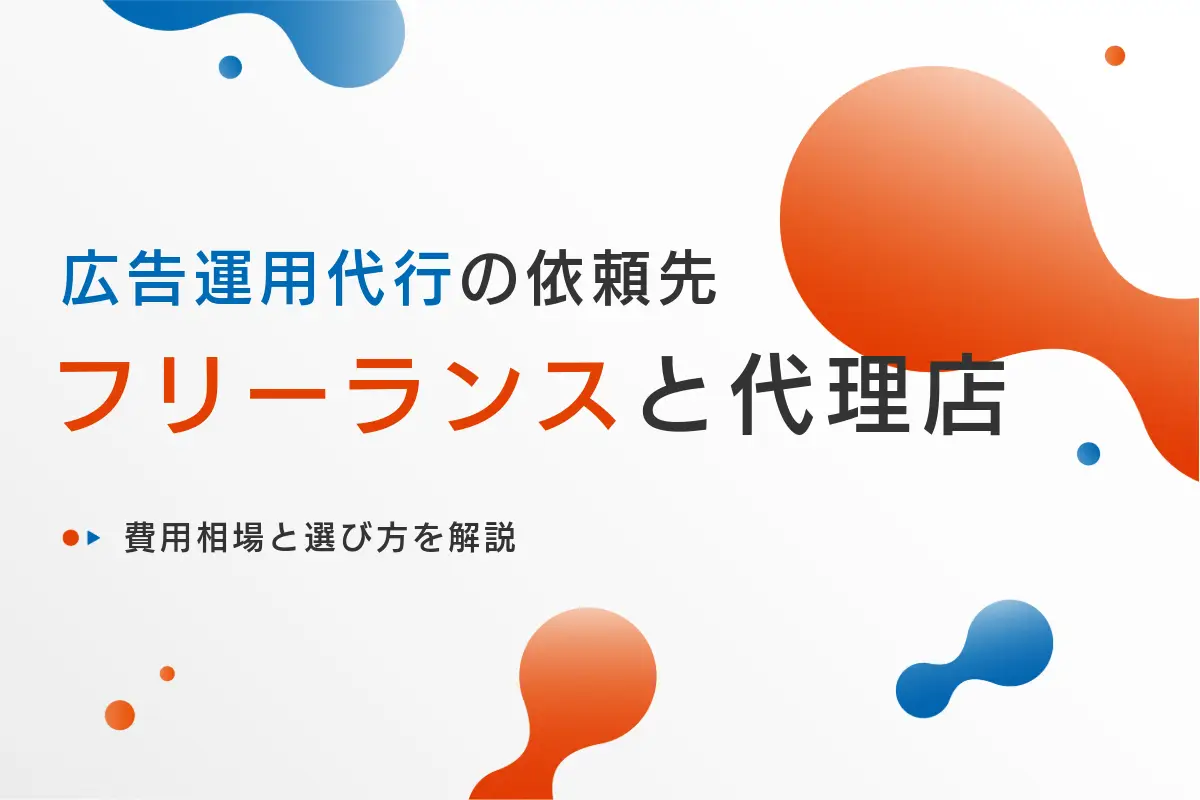 広告運用代行の依頼先
フリーランスと代理店

費用相場と選び方を解説